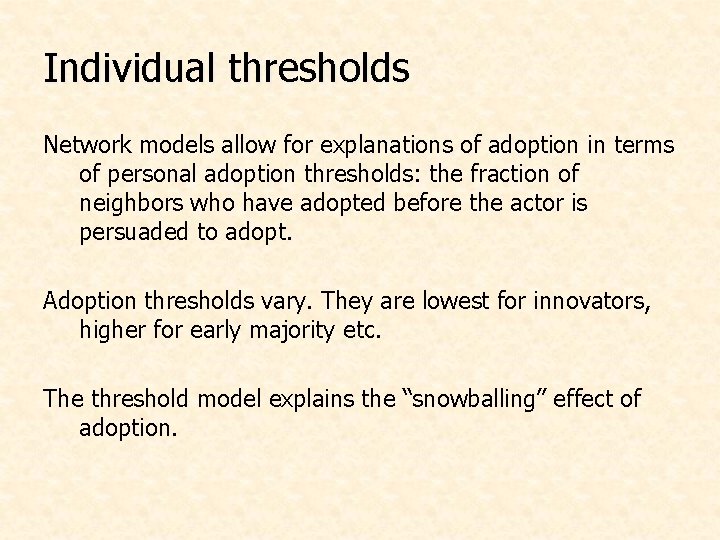 Individual thresholds

Network models allow for explanations of adoption in terms of personal adoption thresholds: the fraction of neighbors who have adopted before the actor is persuaded to adopt.

Adoption thresholds vary. They are lowest for innovators, higher for early majority etc.

The threshold model explains the “snowballing” effect of adoption.